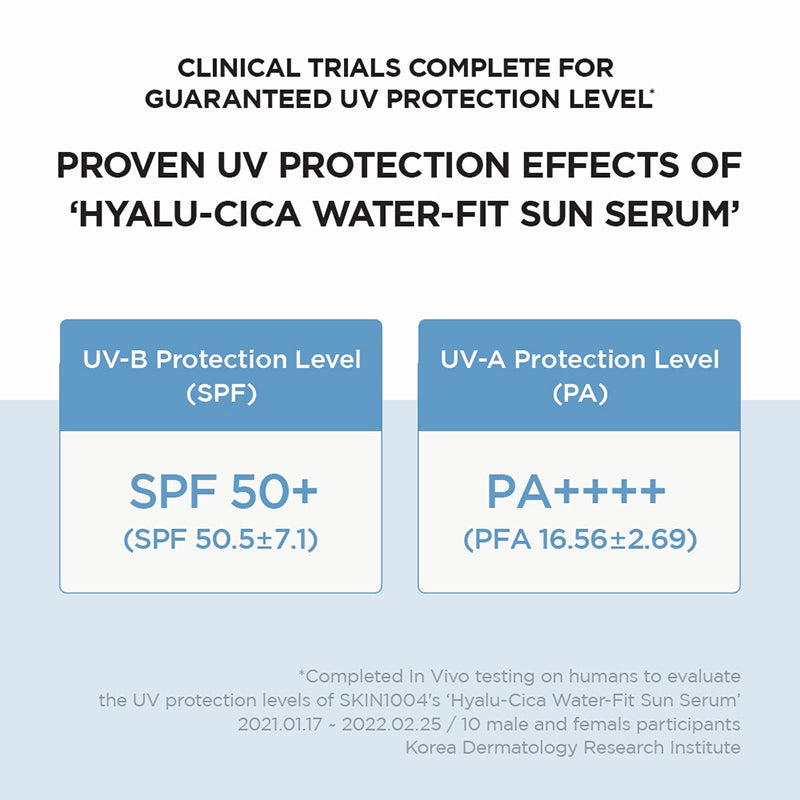 CLINICAL TRIALS COMPLETE FOR GUARANTEED UV PROTECTION LEVEL*

PROVEN UV PROTECTION EFFECTS OF 'HYALU-CICA WATER-FIT SUN SERUM'

UV-B Protection Level (SPF)

SPF 50+
(SPF 50.5±7.1)

UV-A Protection Level (PA)

PA++++
(PFA 16.56±2.69)

*Completed In Vivo testing on humans to evaluate the UV protection levels of SKIN1004's 'Hyalu-Cica Water-Fit Sun Serum'
2021.01.17 ~ 2022.02.25 / 10 male and femals participants
Korea Dermatology Research Institute